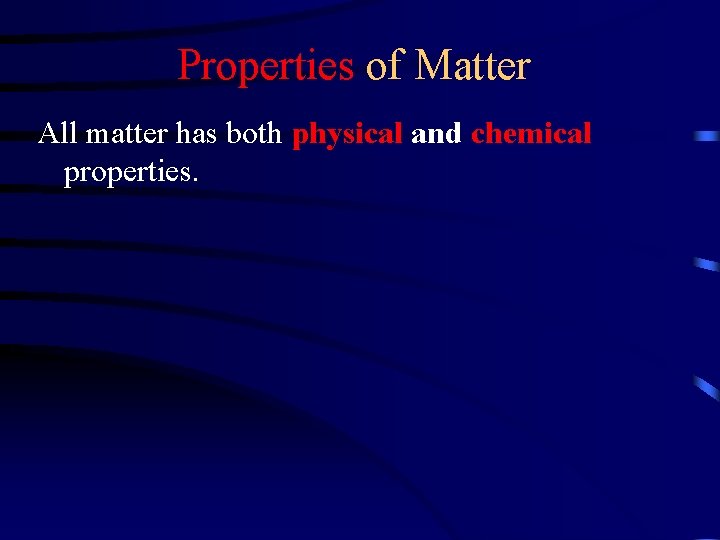 Properties of Matter

All matter has both physical and chemical properties.